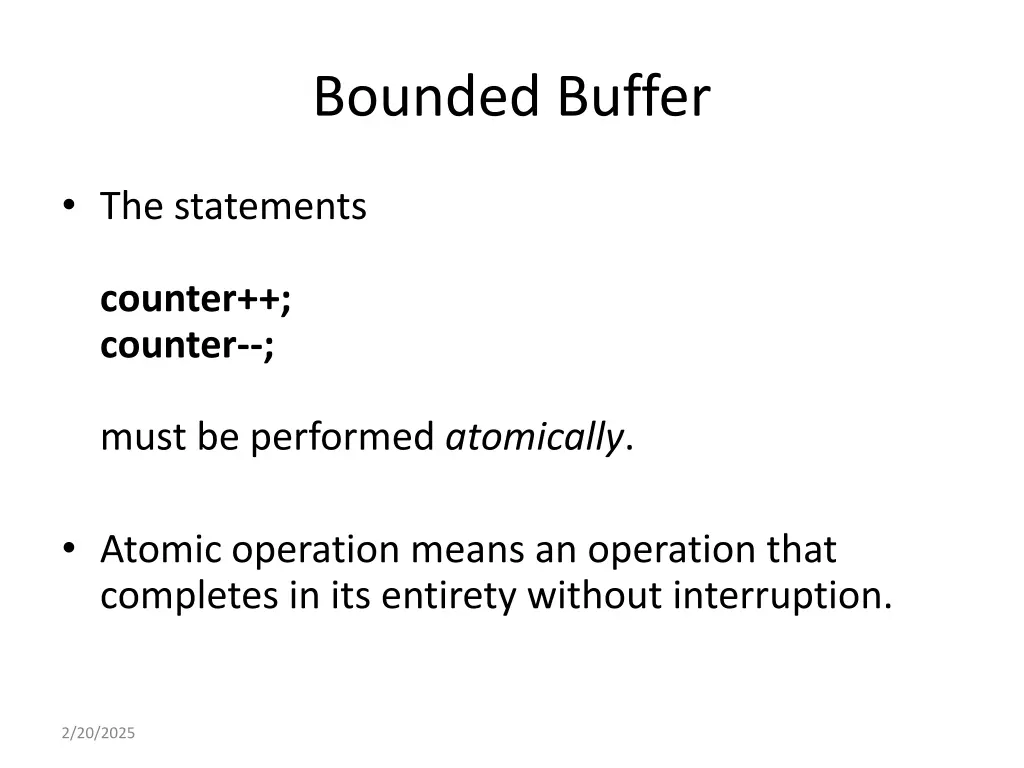 Bounded Buffer

• The statements

counter++;
counter--;

must be performed atomically.

• Atomic operation means an operation that completes in its entirety without interruption.

2/20/2025